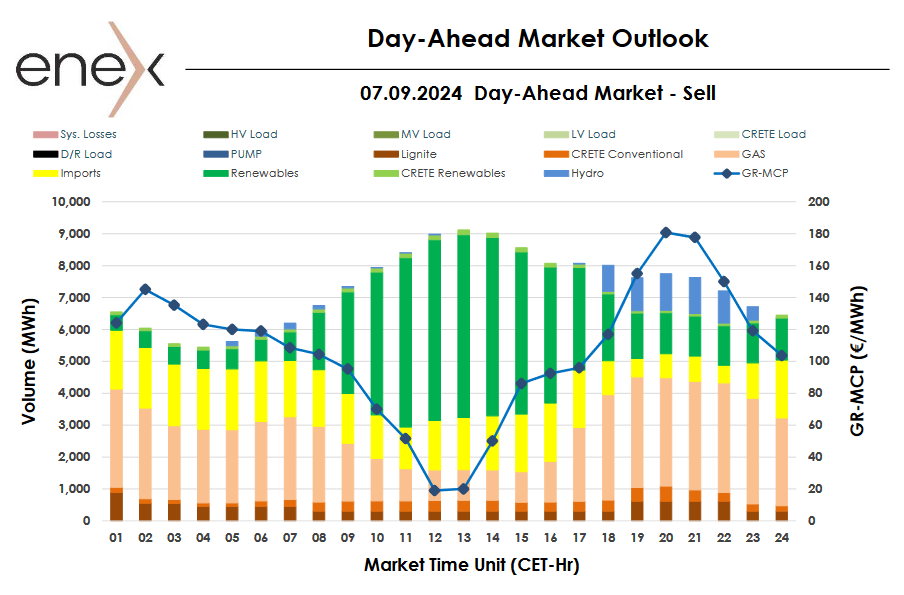 enex

Day-Ahead Market Outlook

07.09.2024 Day-Ahead Market - Sell

Sys. Losses
HV Load
MV Load
LV Load
CRETE Load
D/R Load
PUMP
Lignite
CRETE Conventional
GAS
Imports
Renewables
CRETE Renewables
Hydro
GR-MCP

Volume (MWh)

10,000
9,000
8,000
7,000
6,000
5,000
4,000
3,000
2,000
1,000
0

GR-MCP (€/MWh)

200
180
160
140
120
100
80
60
40
20
0

01 02 03 04 05 06 07 08 09 10 11 12 13 14 15 16 17 18 19 20 21 22 23 24

Market Time Unit (CET-Hr)